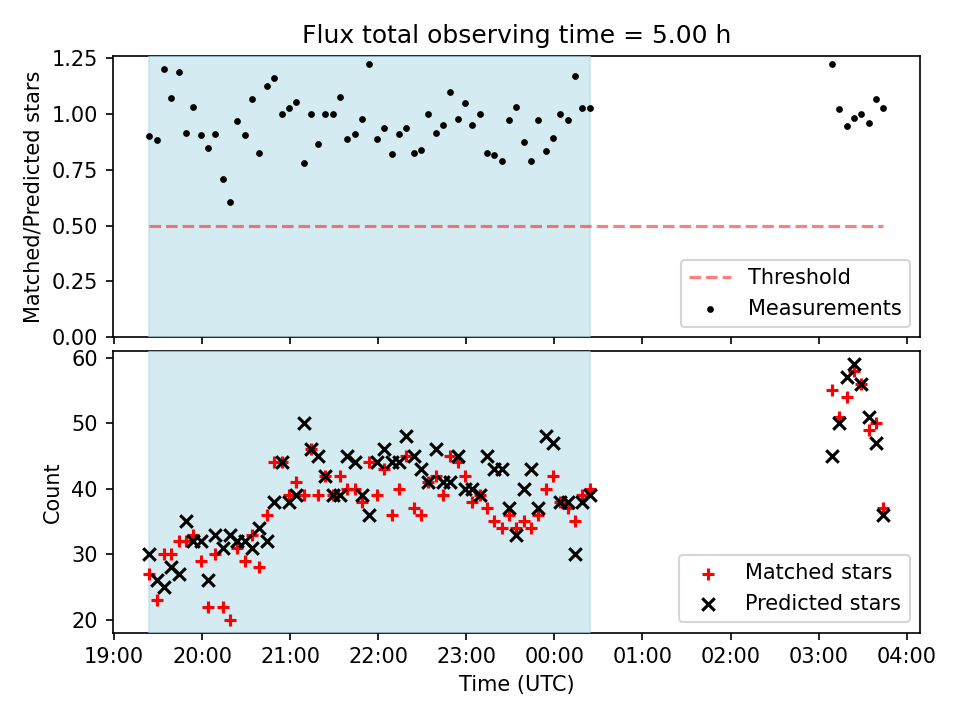 Flux total observing time = 5.00 h

Matched/Predicted stars

1.25
1.00
0.75
0.50
0.25
0.00

Threshold
Measurements

Count

60
50
40
30
20

Matched stars
Predicted stars

19:00 20:00 21:00 22:00 23:00 00:00 01:00 02:00 03:00 04:00

Time (UTC)